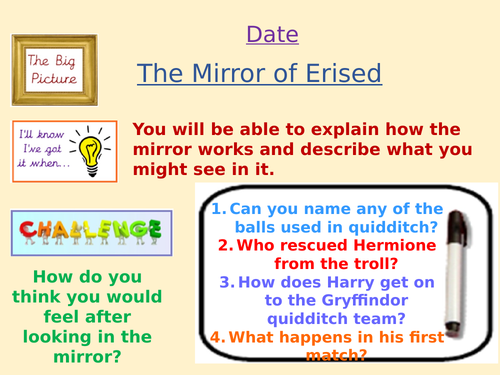 Date

The Big Picture

The Mirror of Erised

I'll know I've got it when...

You will be able to explain how the mirror works and describe what you might see in it.

CHALLENGE

How do you think you would feel after looking in the mirror?

1. Can you name any of the balls used in quidditch?
2. Who rescued Hermione from the troll?
3. How does Harry get on to the Gryffindor quidditch team?
4. What happens in his first match?